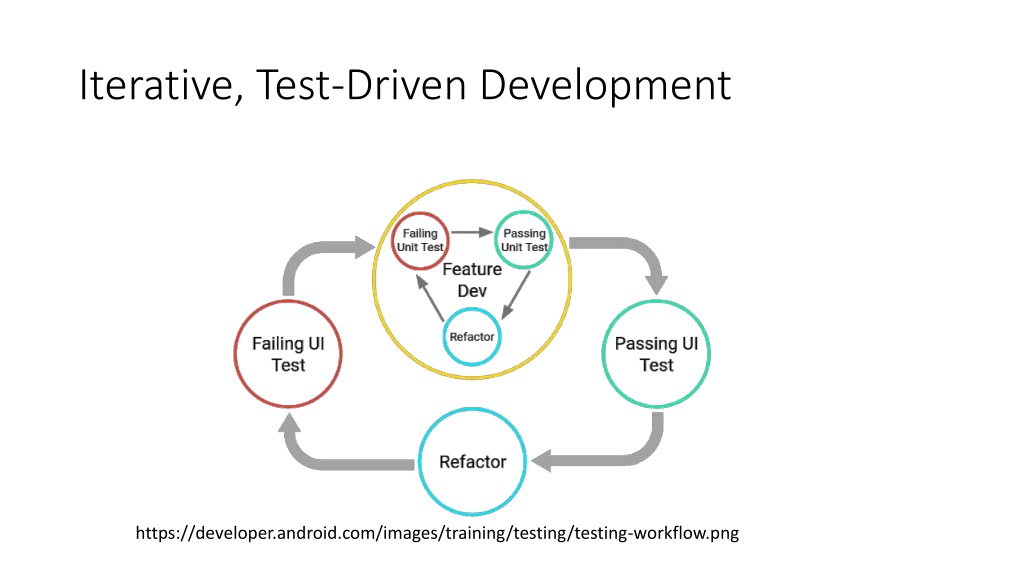 Iterative, Test-Driven Development

Failing Unit Test

Passing Unit Test

Feature Dev

Refactor

Failing UI Test

Passing UI Test

Refactor

https://developer.android.com/images/training/testing/testing-workflow.png